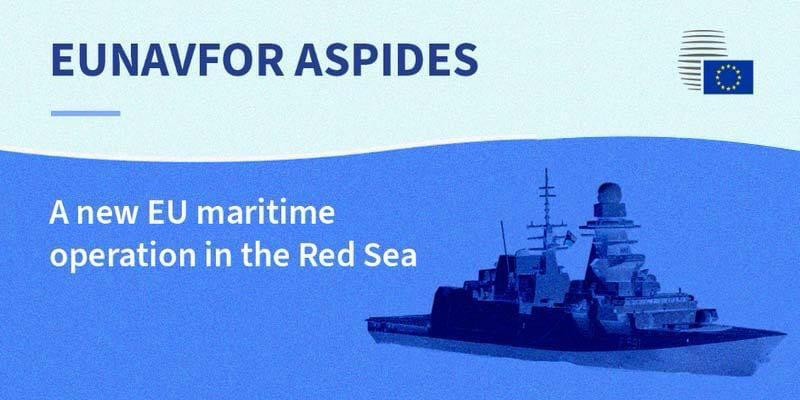 EUNAVFOR ASPIDES

A new EU maritime operation in the Red Sea